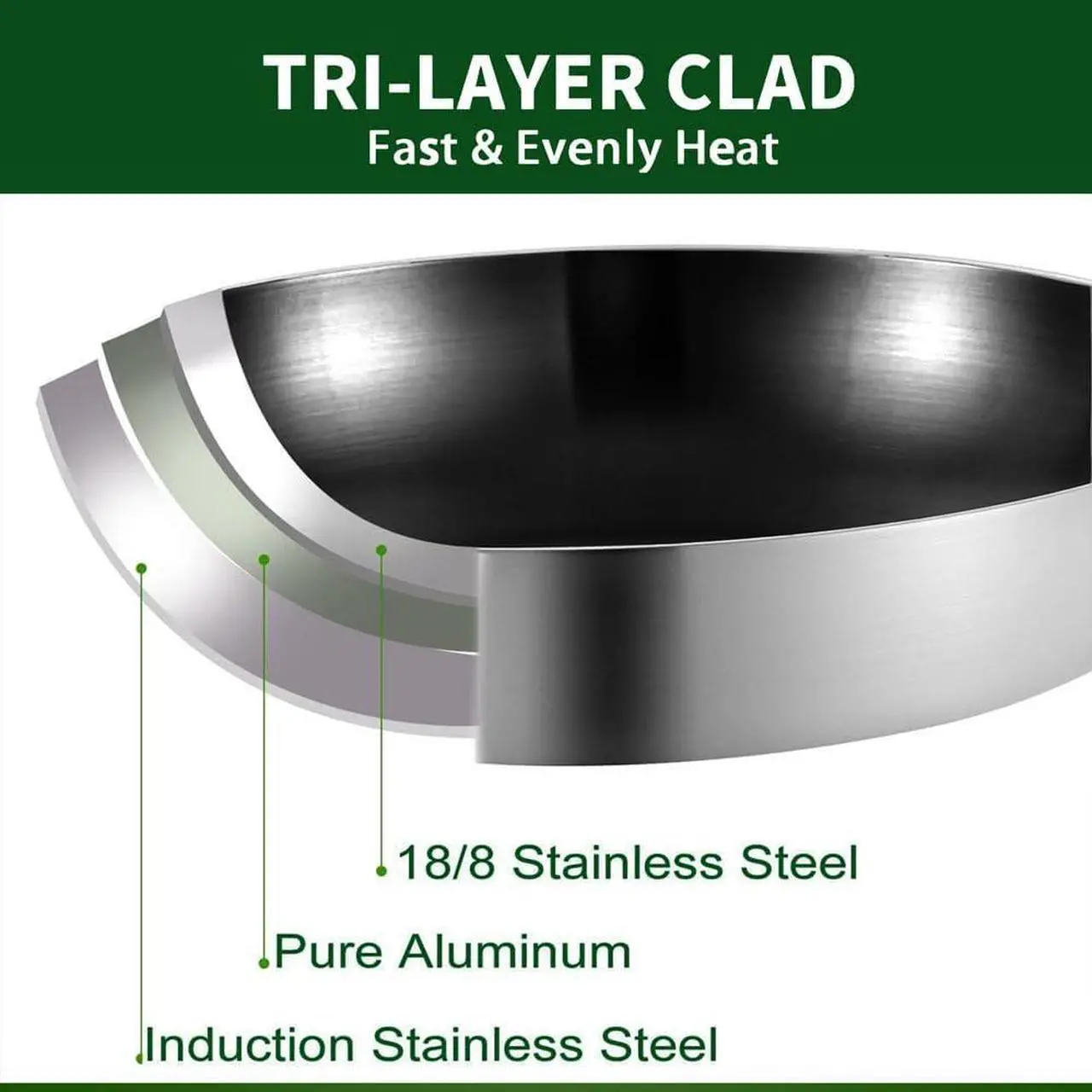 TRI-LAYER CLAD
Fast & Evenly Heat

18/8 Stainless Steel

Pure Aluminum

Induction Stainless Steel